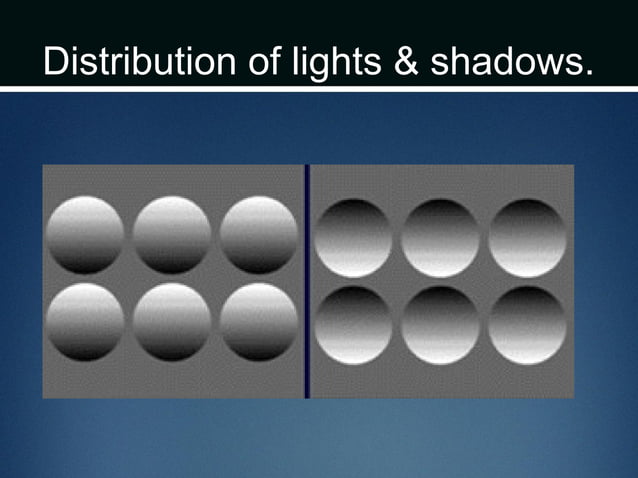 Distribution of lights & shadows.